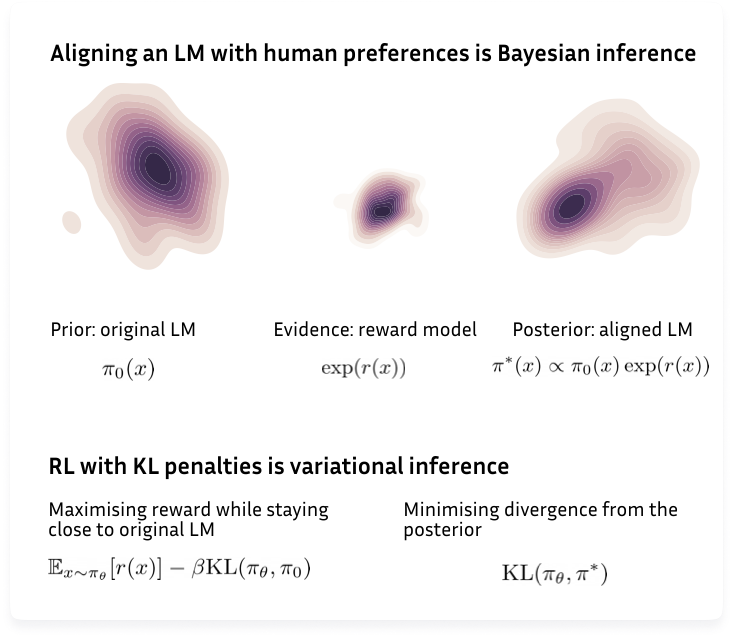 Aligning an LM with human preferences is Bayesian inference

Prior: original LM
$\pi_0(x)$

Evidence: reward model
$\exp(r(x))$

Posterior: aligned LM
$\pi^*(x) \propto \pi_0(x) \exp(r(x))$

RL with KL penalties is variational inference

Maximising reward while staying close to original LM

$\mathbb{E}_{x \sim \pi_\theta}[r(x)] - \beta \mathrm{KL}(\pi_\theta, \pi_0)$

Minimising divergence from the posterior

$\mathrm{KL}(\pi_\theta, \pi^*)$